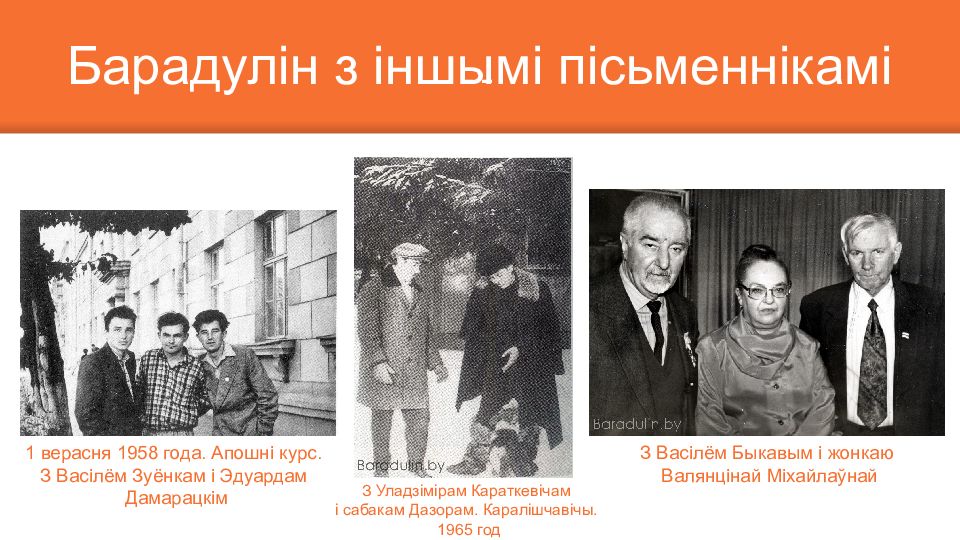 Барадулін з іншымі пісьменнікамі

1 верасня 1958 года. Апошні курс. З Васілём Зуёнкам і Эдуардам Дамарацкім

Baradulin.by

З Уладзімірам Караткевічам і сабакам Дазорам. Каралішчавічы. 1965 год

Baradulin.by

З Васілём Быкавым і жонкаю Валянцінай Міхайлаўнай